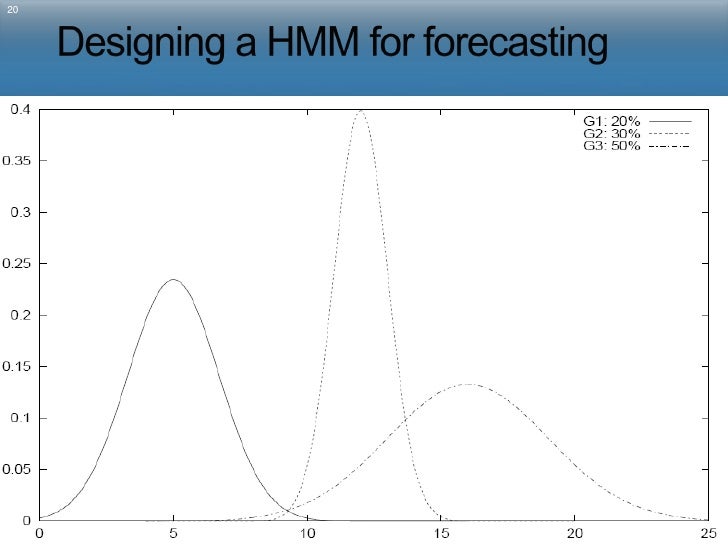 20

Designing a HMM for forecasting

G1: 20%
G2: 30%
G3: 50%

0.4
0.35
0.3
0.25
0.2
0.15
0.1
0.05
0

0
5
10
15
20
25